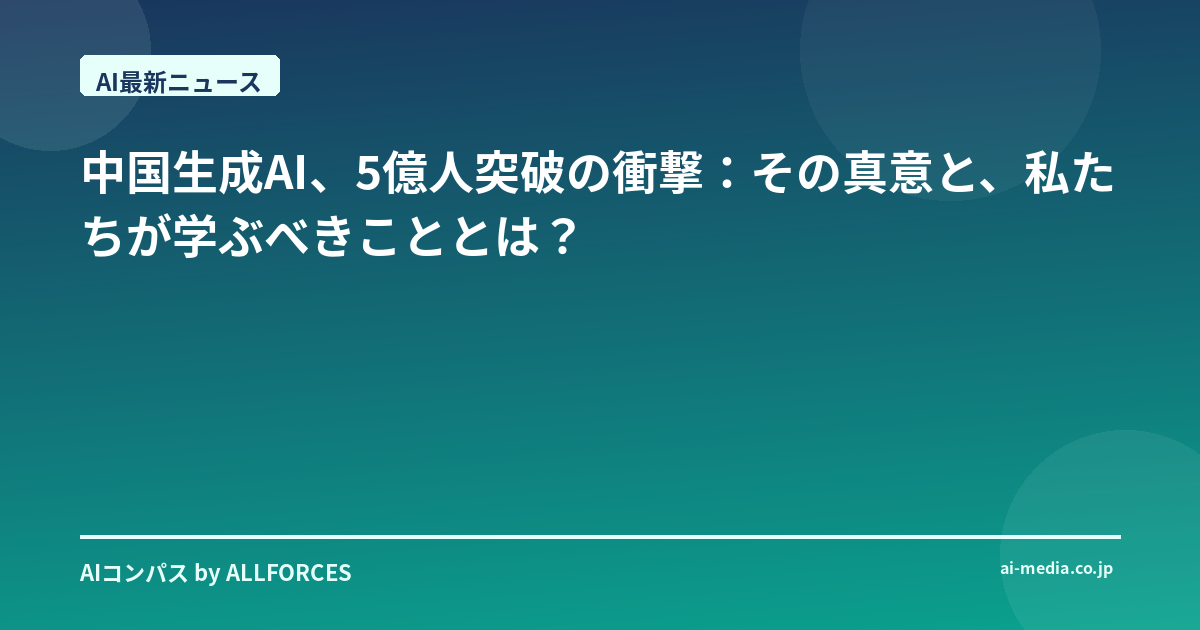 AI最新ニュース

中国生成AI、5億人突破の衝撃：その真意と、私たちが学ぶべきこととは？

AIコンパス by ALLFORCES

ai-media.co.jp